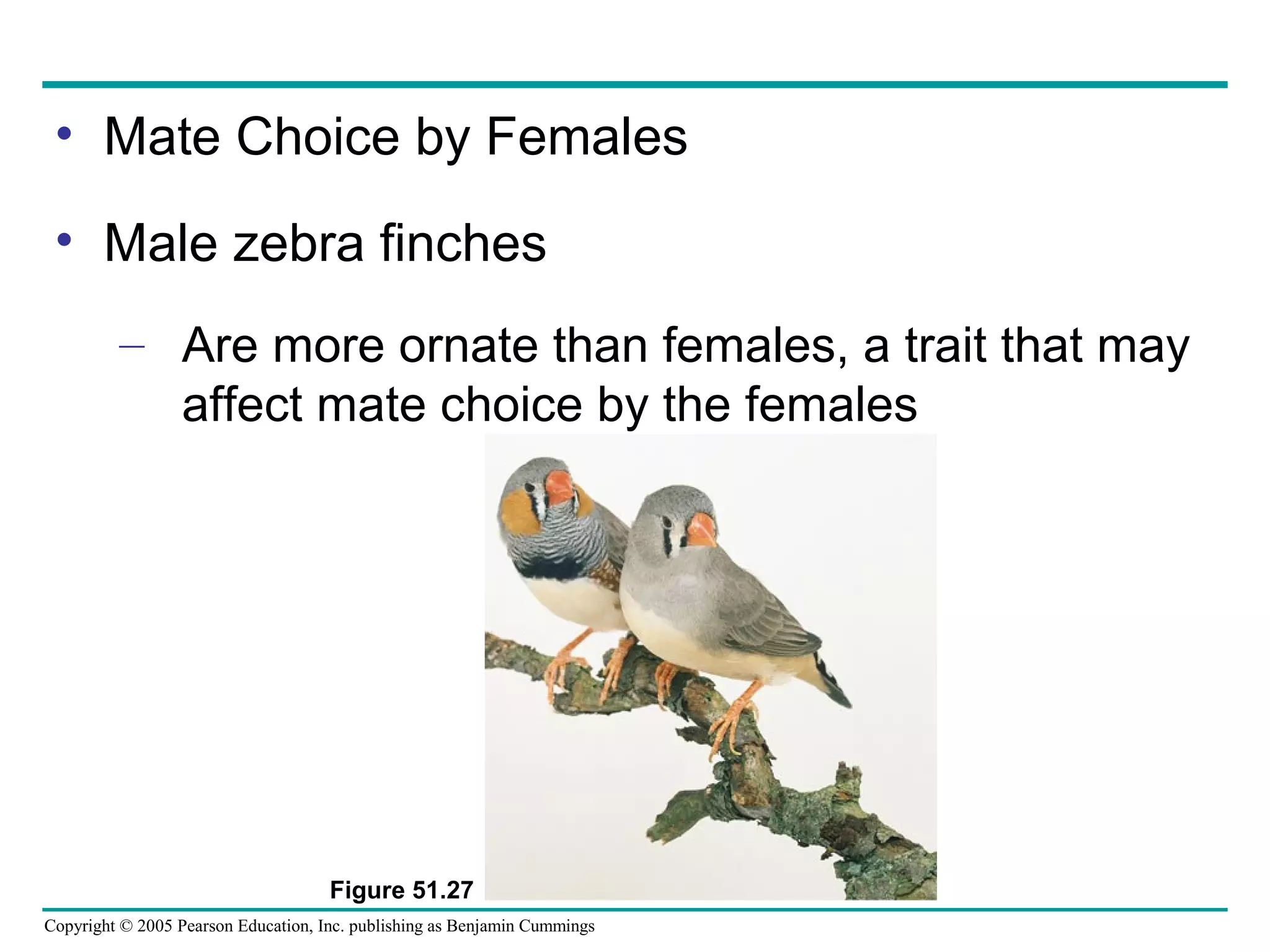 • Mate Choice by Females

• Male zebra finches

– Are more ornate than females, a trait that may affect mate choice by the females

Figure 51.27

Copyright © 2005 Pearson Education, Inc. publishing as Benjamin Cummings